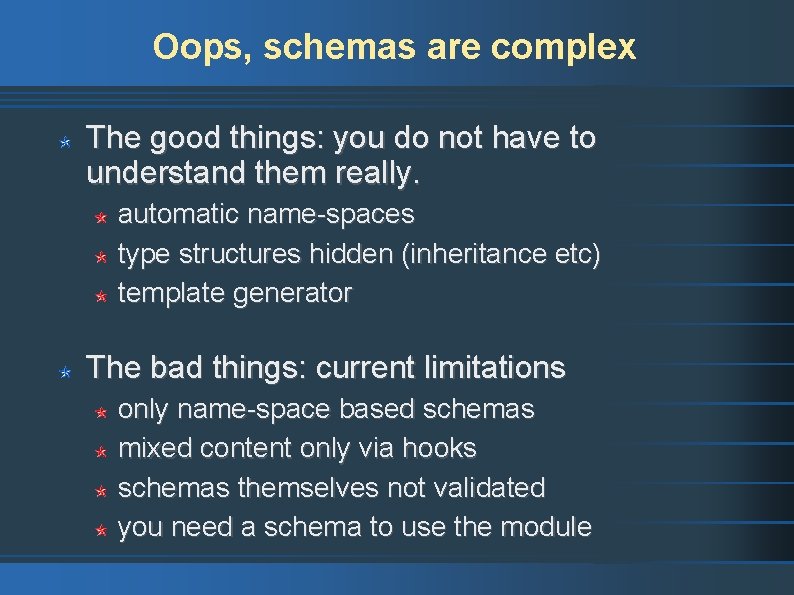 Oops, schemas are complex

The good things: you do not have to understand them really.

automatic name-spaces

type structures hidden (inheritance etc)

template generator

The bad things: current limitations

only name-space based schemas

mixed content only via hooks

schemas themselves not validated

you need a schema to use the module